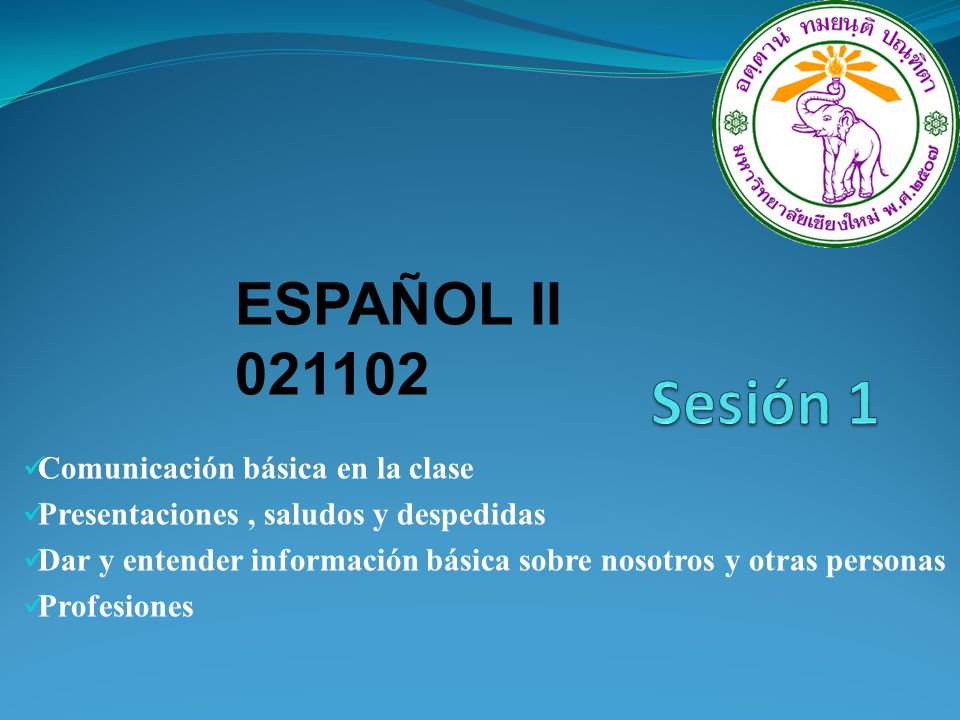 อตฺตานํ ทมยนฺติ ปณฺฑิตา
มหาวิทยาลัยเชียงใหม่ พ.ศ.๒๕๐๗

ESPAÑOL II
021102

Sesión 1

✓Comunicación básica en la clase
✓Presentaciones , saludos y despedidas
✓Dar y entender información básica sobre nosotros y otras personas
✓Profesiones